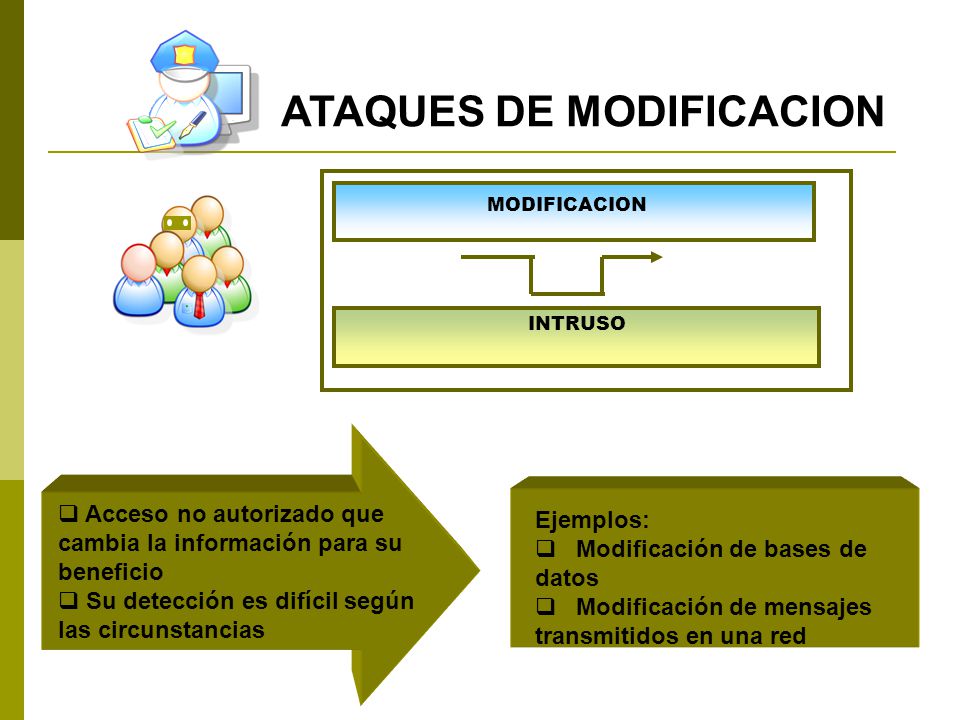 ATAQUES DE MODIFICACION

MODIFICACION

INTRUSO

❑ Acceso no autorizado que cambia la información para su beneficio
❑ Su detección es difícil según las circunstancias

Ejemplos:
❑ Modificación de bases de datos
❑ Modificación de mensajes transmitidos en una red